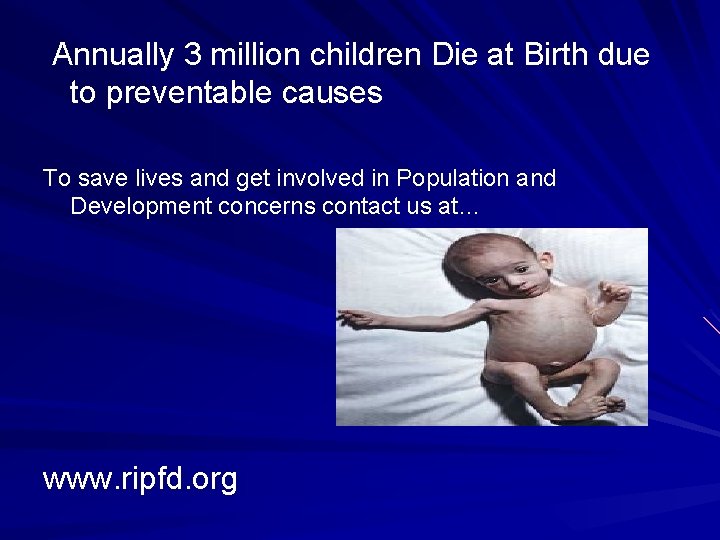 Annually 3 million children Die at Birth due to preventable causes

To save lives and get involved in Population and Development concerns contact us at…

www.ripfd.org